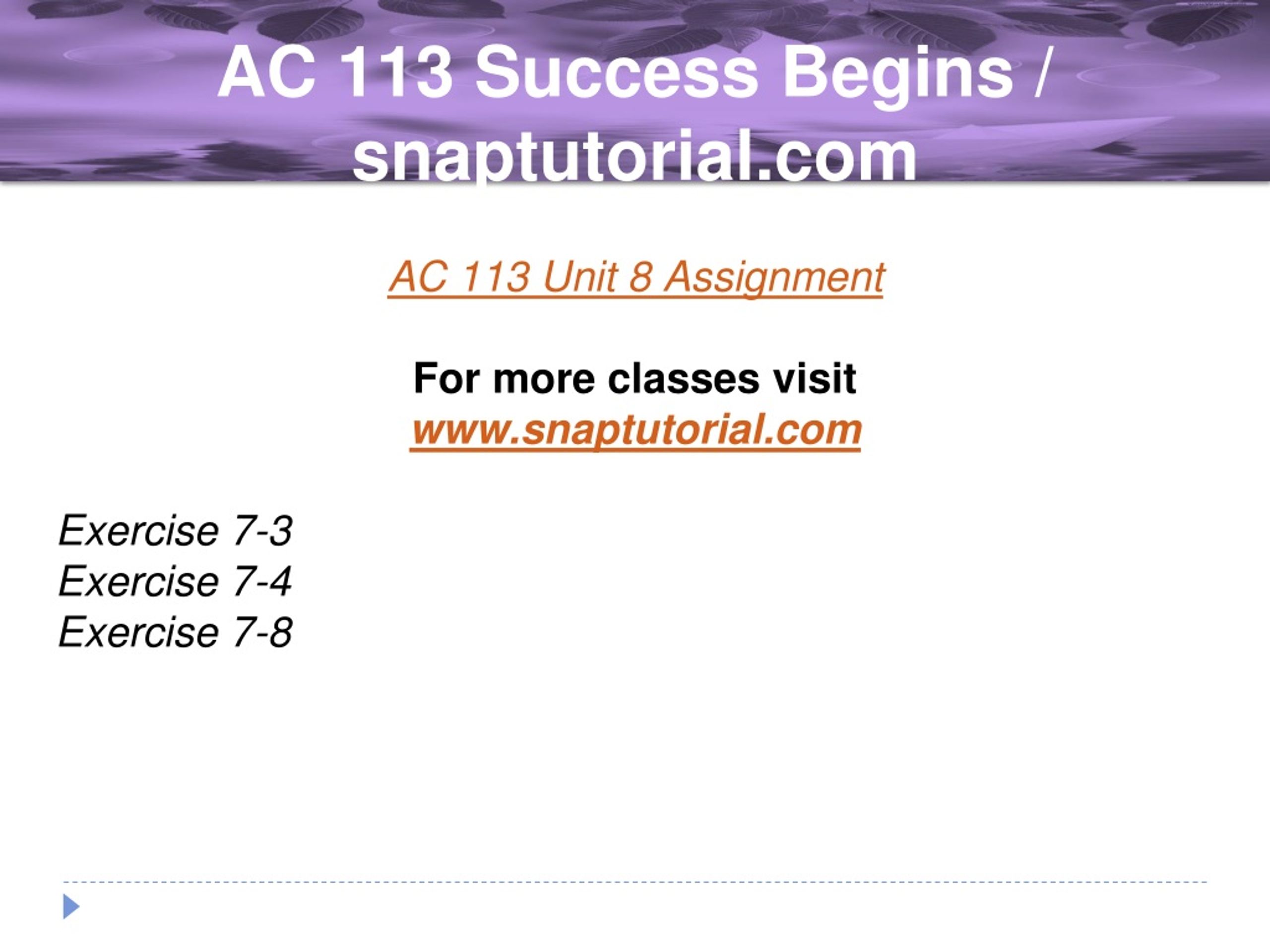 AC 113 Success Begins / snaptutorial.com

AC 113 Unit 8 Assignment

For more classes visit
www.snaptutorial.com

Exercise 7-3
Exercise 7-4
Exercise 7-8